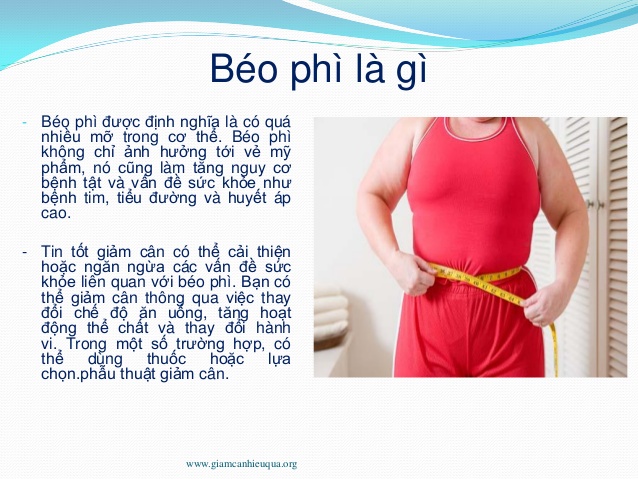 Béo phì là gì

- Béo phì được định nghĩa là có quá nhiều mỡ trong cơ thể. Béo phì không chỉ ảnh hưởng tới vẻ mỹ phẩm, nó cũng làm tăng nguy cơ bệnh tật và vấn đề sức khỏe như bệnh tim, tiểu đường và huyết áp cao.

- Tin tốt giảm cân có thể cải thiện hoặc ngăn ngừa các vấn đề sức khỏe liên quan với béo phì. Bạn có thể giảm cân thông qua việc thay đổi chế độ ăn uống, tăng hoạt động thể chất và thay đổi hành vi. Trong một số trường hợp, có thể dùng thuốc hoặc lựa chọn.phẫu thuật giảm cân.

www.giamcanhieuqua.org